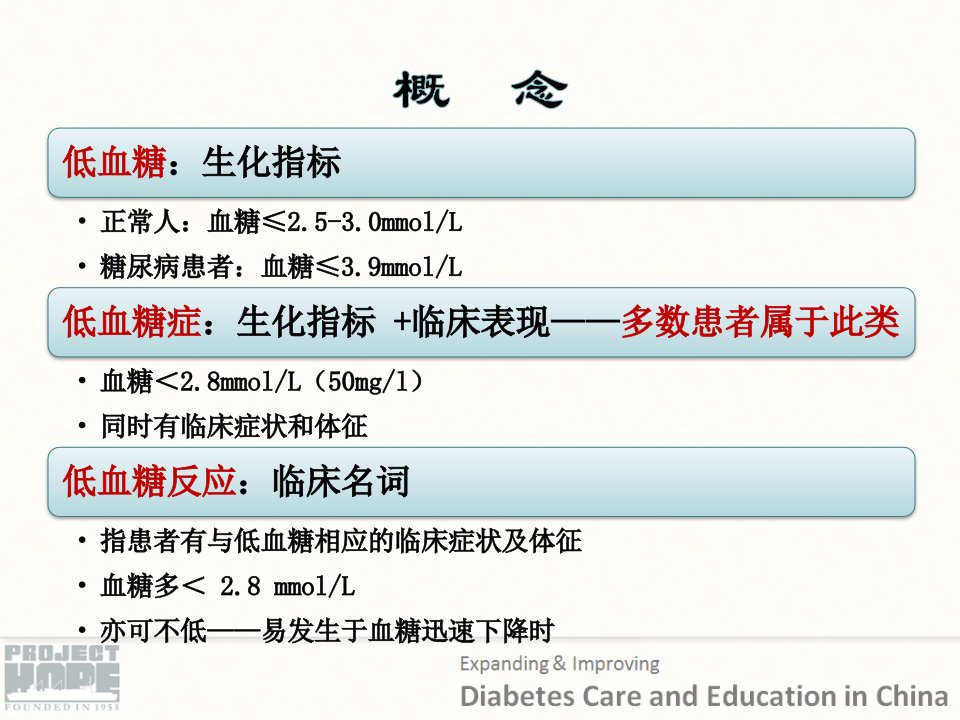 概　念

低血糖：生化指标

• 正常人：血糖≤2.5-3.0mmol/L
• 糖尿病患者：血糖≤3.9mmol/L

低血糖症：生化指标 +临床表现——多数患者属于此类

• 血糖<2.8mmol/L（50mg/l）
• 同时有临床症状和体征

低血糖反应：临床名词

• 指患者有与低血糖相应的临床症状及体征
• 血糖多< 2.8 mmol/L
• 亦可不低——易发生于血糖迅速下降时

PROJECT HOPE
FOUNDED IN 1958

Expanding & Improving
Diabetes Care and Education in China